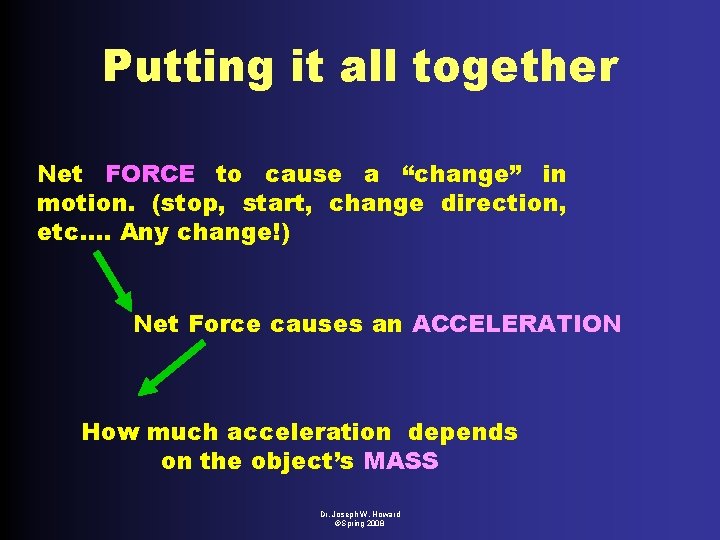 Putting it all together

Net FORCE to cause a “change” in motion. (stop, start, change direction, etc…. Any change!)

Net Force causes an ACCELERATION

How much acceleration depends on the object’s MASS

Dr. Joseph W. Howard
©Spring 2008